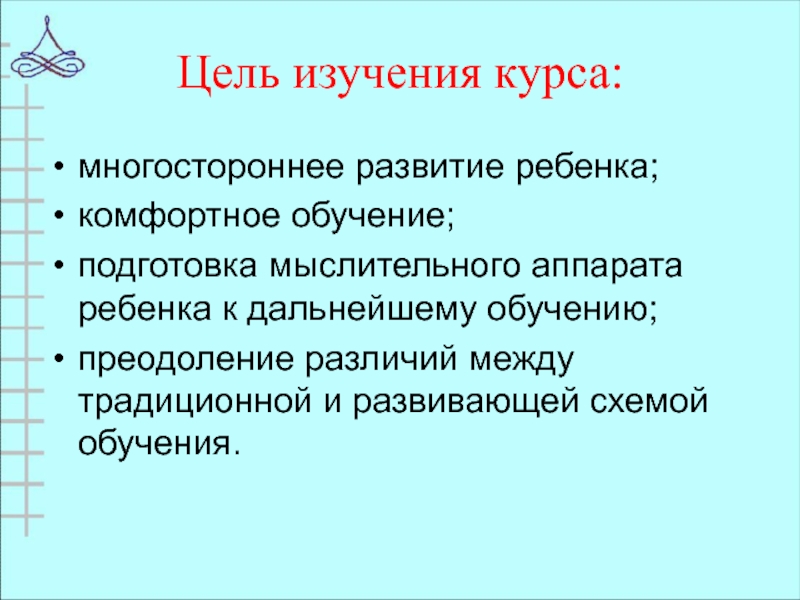 Цель изучения курса:

• многостороннее развитие ребенка;
• комфортное обучение;
• подготовка мыслительного аппарата ребенка к дальнейшему обучению;
• преодоление различий между традиционной и развивающей схемой обучения.